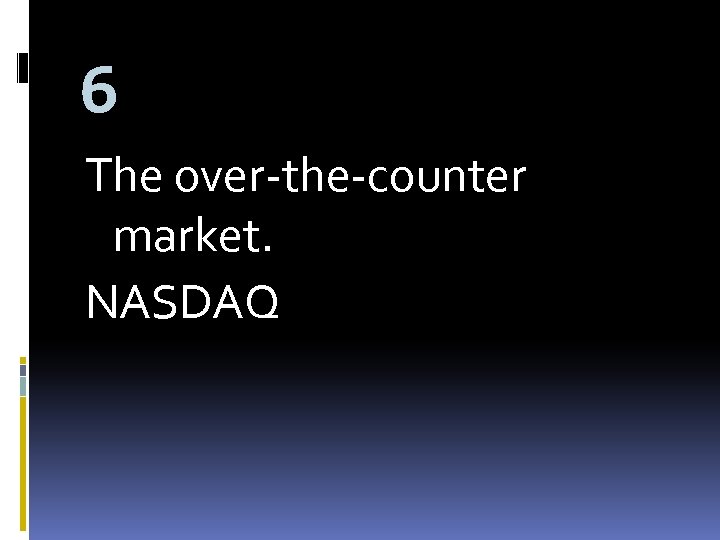 6

The over-the-counter market.

NASDAQ